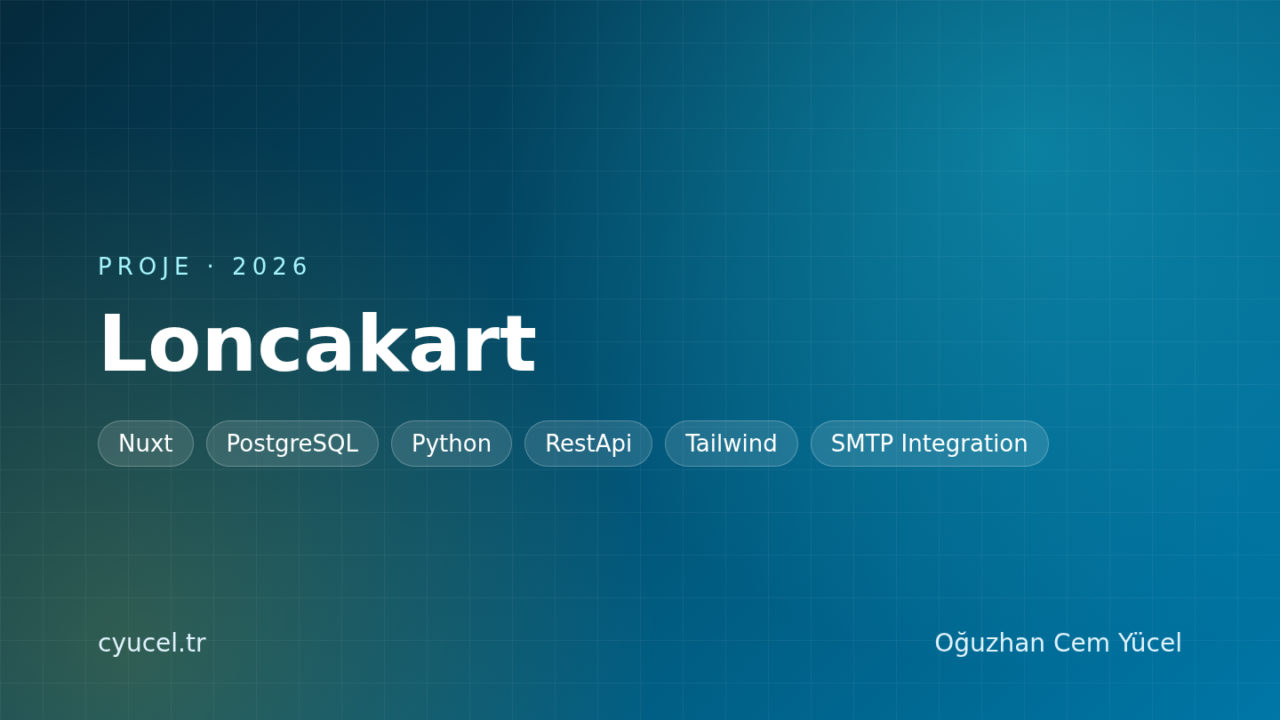 PROJE · 2026

Loncakart

Nuxt PostgreSQL Python RestApi Tailwind SMTP Integration

cyucel.tr

Oğuzhan Cem Yücel